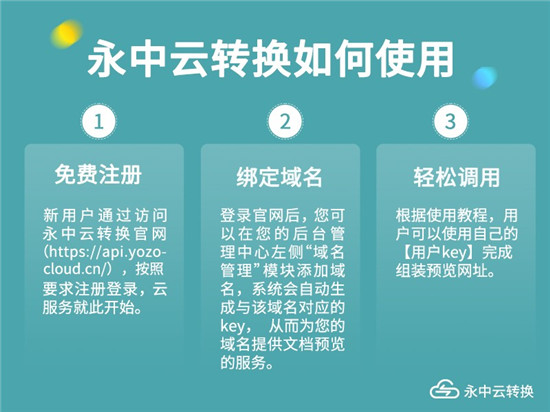 永中云转换如何使用

1

免费注册

新用户通过访问永中云转换官网（https://api.yozocloud.cn/），按照要求注册登录，云服务就此开始。

2

绑定域名

登录官网后，您可以在您的后台管理中心左侧“域名管理”模块添加域名，系统会自动生成与该域名对应的key， 从而为您的域名提供文档预览的服务。

3

轻松调用

根据使用教程，用户可以使用自己的【用户key】完成组装预览网址。

永中云转换